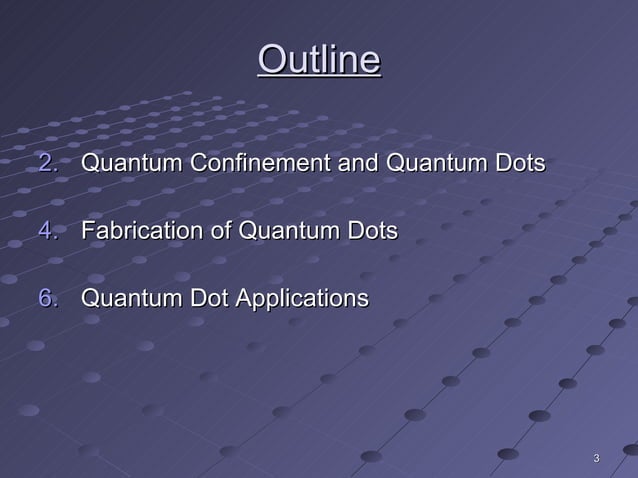 Outline

2. Quantum Confinement and Quantum Dots

4. Fabrication of Quantum Dots

6. Quantum Dot Applications

3